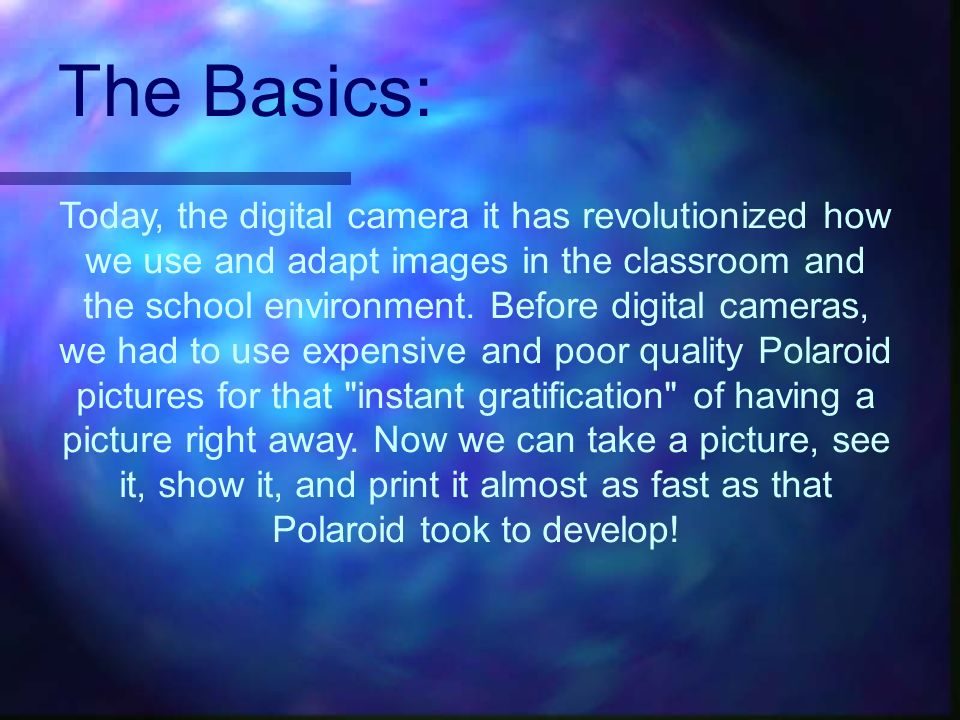 The Basics:

Today, the digital camera it has revolutionized how we use and adapt images in the classroom and the school environment. Before digital cameras, we had to use expensive and poor quality Polaroid pictures for that "instant gratification" of having a picture right away. Now we can take a picture, see it, show it, and print it almost as fast as that Polaroid took to develop!